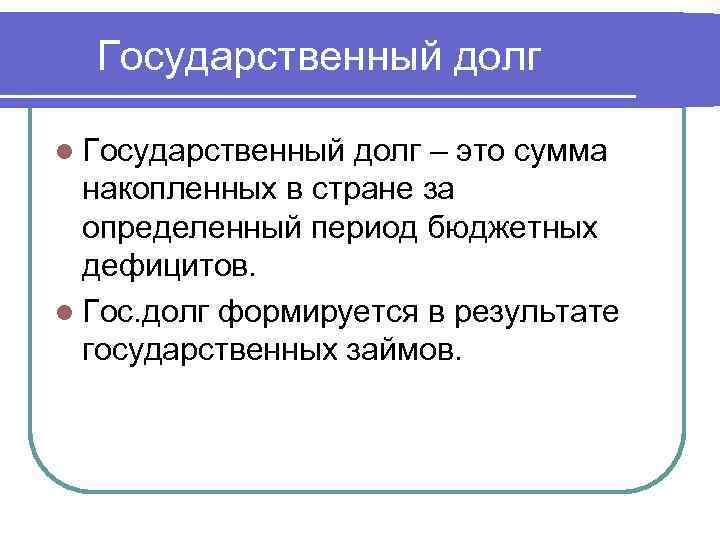 Государственный долг

Государственный долг – это сумма накопленных в стране за определенный период бюджетных дефицитов.

Гос.долг формируется в результате государственных займов.